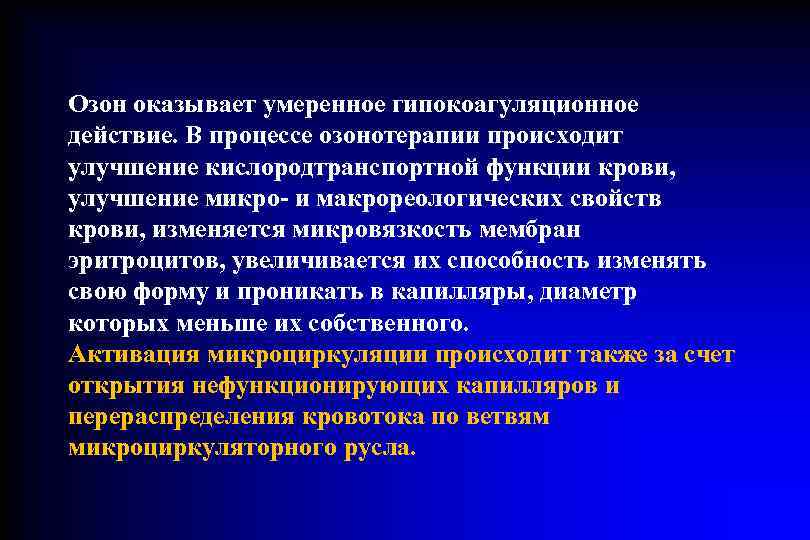 Озон оказывает умеренное гипокоагуляционное действие. В процессе озонотерапии происходит улучшение кислородтранспортной функции крови, улучшение микро- и макрореологических свойств крови, изменяется микровязкость мембран эритроцитов, увеличивается их способность изменять свою форму и проникать в капилляры, диаметр которых меньше их собственного.
Активация микроциркуляции происходит также за счет открытия нефункционирующих капилляров и перераспределения кровотока по ветвям микроциркуляторного русла.